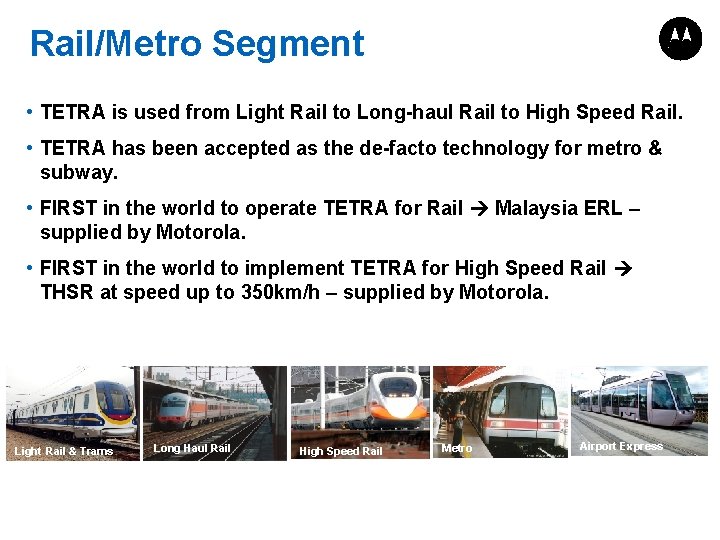 Rail/Metro Segment

• TETRA is used from Light Rail to Long-haul Rail to High Speed Rail.

• TETRA has been accepted as the de-facto technology for metro & subway.

• FIRST in the world to operate TETRA for Rail → Malaysia ERL – supplied by Motorola.

• FIRST in the world to implement TETRA for High Speed Rail → THSR at speed up to 350km/h – supplied by Motorola.

Light Rail & Trams

Long Haul Rail

High Speed Rail

Metro

Airport Express